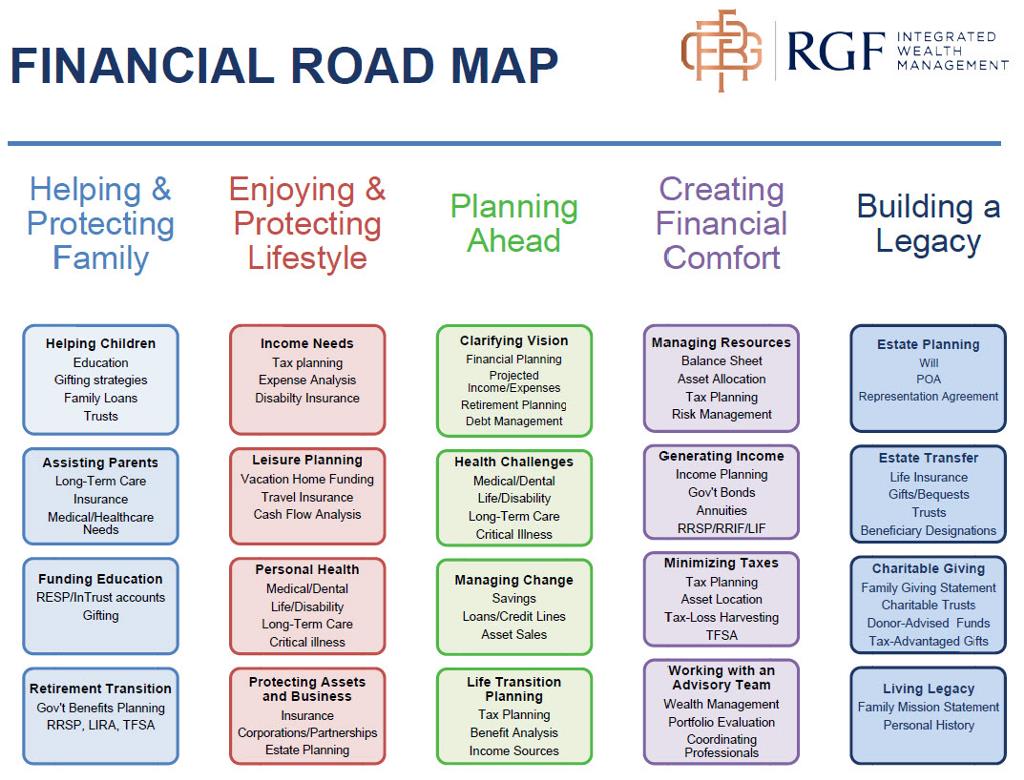 FINANCIAL ROAD MAP

RGF INTEGRATED WEALTH MANAGEMENT

Helping & Protecting Family

Helping Children
Education
Gifting strategies
Family Loans
Trusts

Assisting Parents
Long-Term Care
Insurance
Medical/Healthcare Needs

Funding Education
RESP/InTrust accounts
Gifting

Retirement Transition
Gov't Benefits Planning
RRSP, LIRA, TFSA

Enjoying & Protecting Lifestyle

Income Needs
Tax planning
Expense Analysis
Disabilty Insurance

Leisure Planning
Vacation Home Funding
Travel Insurance
Cash Flow Analysis

Personal Health
Medical/Dental
Life/Disability
Long-Term Care
Critical illness

Protecting Assets and Business
Insurance
Corporations/Partnerships
Estate Planning

Planning Ahead

Clarifying Vision
Financial Planning
Projected Income/Expenses
Retirement Planning
Debt Management

Health Challenges
Medical/Dental
Life/Disability
Long-Term Care
Critical Illness

Managing Change
Savings
Loans/Credit Lines
Asset Sales

Life Transition Planning
Tax Planning
Benefit Analysis
Income Sources

Creating Financial Comfort

Managing Resources
Balance Sheet
Asset Allocation
Tax Planning
Risk Management

Generating Income
Income Planning
Gov't Bonds
Annuities
RRSP/RRIF/LIF

Minimizing Taxes
Tax Planning
Asset Location
Tax-Loss Harvesting
TFSA

Working with an Advisory Team
Wealth Management
Portfolio Evaluation
Coordinating Professionals

Building a Legacy

Estate Planning
Will
POA
Representation Agreement

Estate Transfer
Life Insurance
Gifts/Bequests
Trusts
Beneficiary Designations

Charitable Giving
Family Giving Statement
Charitable Trusts
Donor-Advised Funds
Tax-Advantaged Gifts

Living Legacy
Family Mission Statement
Personal History